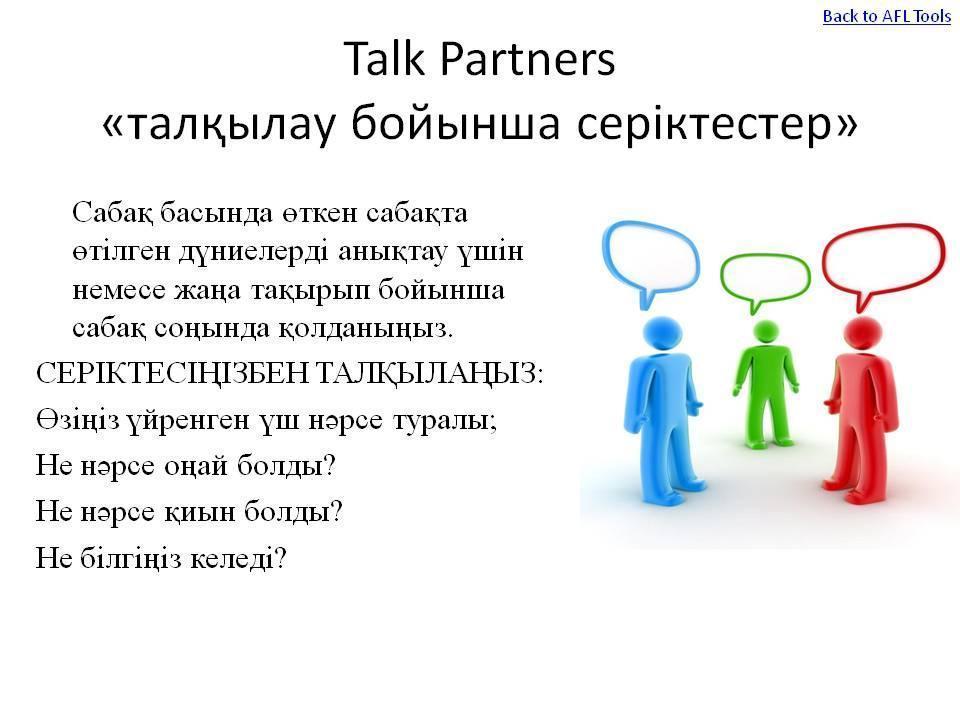 Back to AFL Tools

Talk Partners
«талқылау бойынша серіктестер»

Сабақ басында өткен сабақта өтілген дүниелерді анықтау үшін немесе жаңа тақырып бойынша сабақ соңында қолданыңыз.

СЕРІКТЕСІҢІЗБЕН ТАЛҚЫЛАҢЫЗ:

Өзіңіз үйренген үш нәрсе туралы;

Не нәрсе оңай болды?

Не нәрсе қиын болды?

Не білгіңіз келеді?